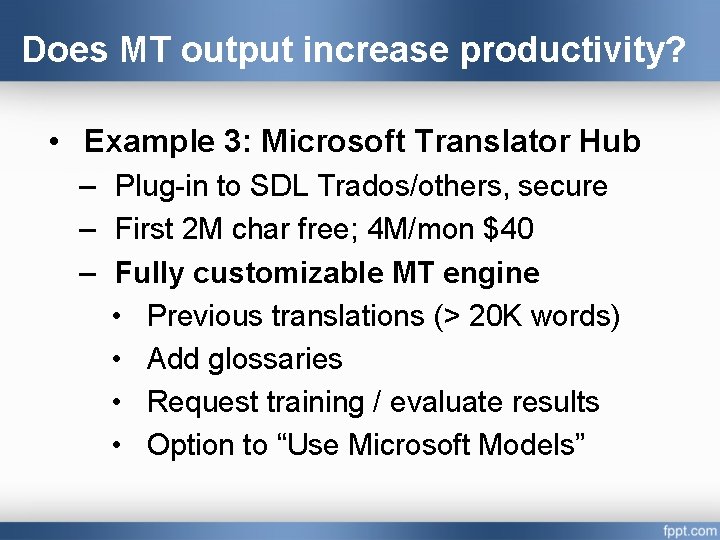 Does MT output increase productivity?

• Example 3: Microsoft Translator Hub
– Plug-in to SDL Trados/others, secure
– First 2M char free; 4M/mon \$40
– Fully customizable MT engine
• Previous translations (> 20K words)
• Add glossaries
• Request training / evaluate results
• Option to “Use Microsoft Models”

fppt.com